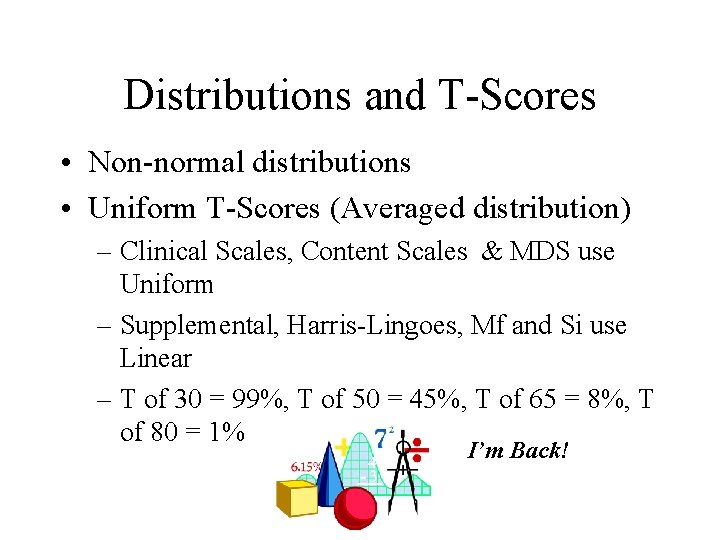 Distributions and T-Scores

• Non-normal distributions
• Uniform T-Scores (Averaged distribution)
– Clinical Scales, Content Scales & MDS use Uniform
– Supplemental, Harris-Lingoes, Mf and Si use Linear
– T of 30 = 99%, T of 50 = 45%, T of 65 = 8%, T of 80 = 1%

6.15%
$7^2$

I'm Back!